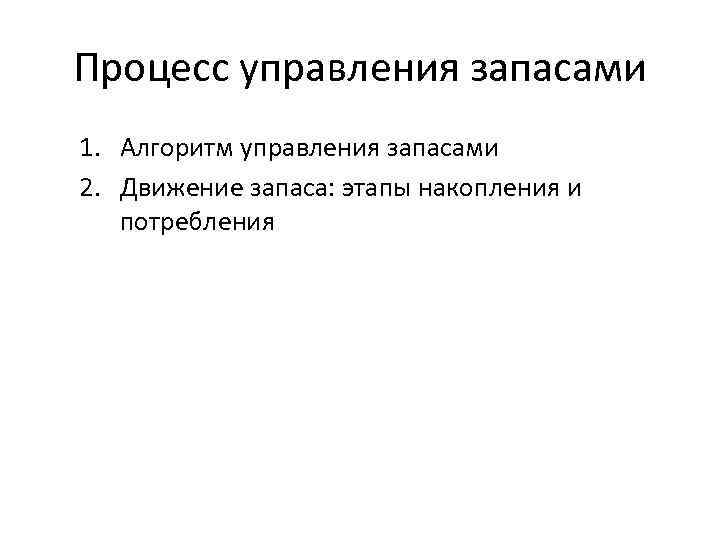 Процесс управления запасами

1. Алгоритм управления запасами
2. Движение запаса: этапы накопления и потребления